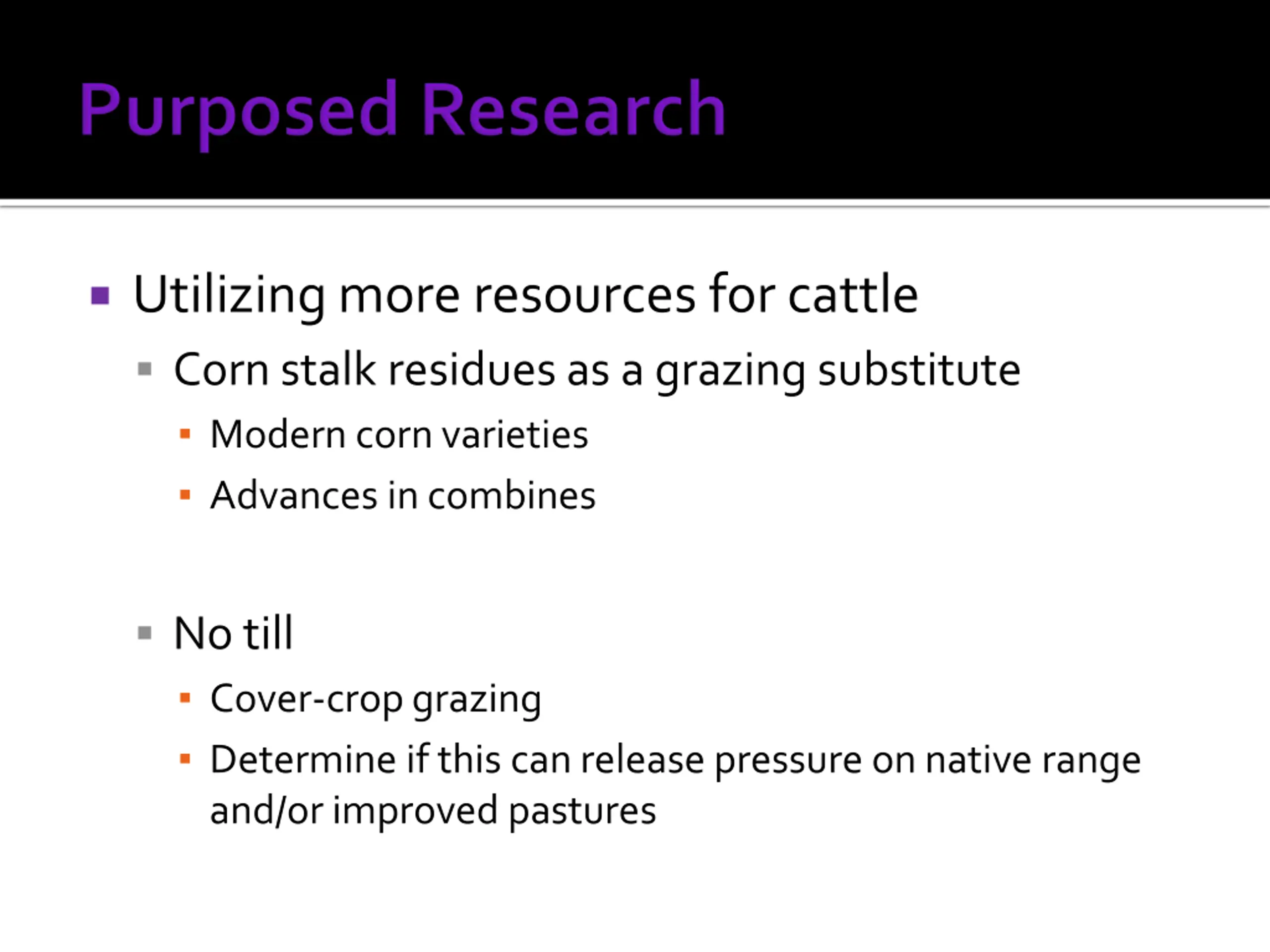 Purposed Research

Utilizing more resources for cattle

Corn stalk residues as a grazing substitute

Modern corn varieties

Advances in combines

No till

Cover-crop grazing

Determine if this can release pressure on native range and/or improved pastures